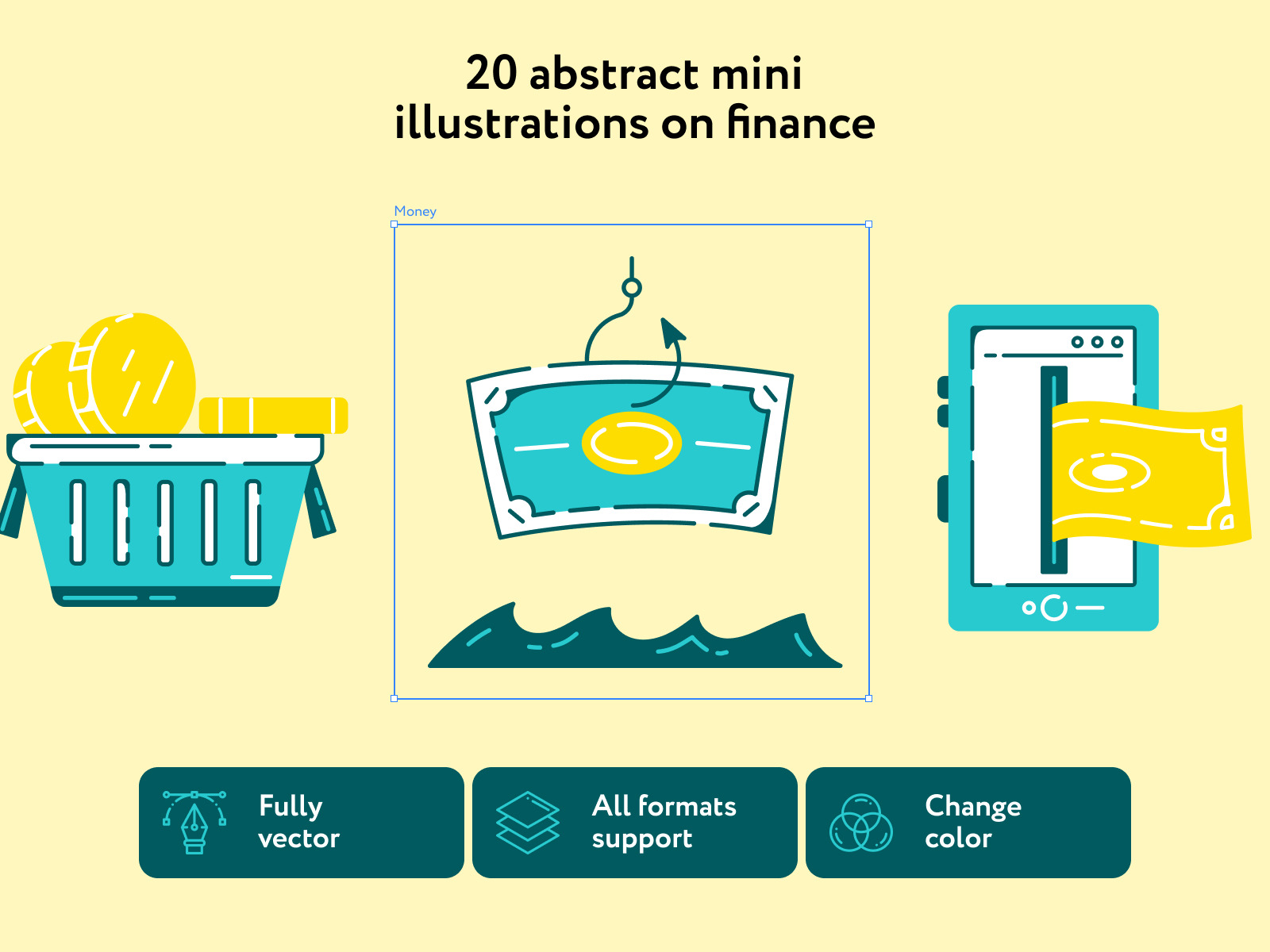 20 abstract mini illustrations on finance

Money

Fully vector

All formats support

Change color